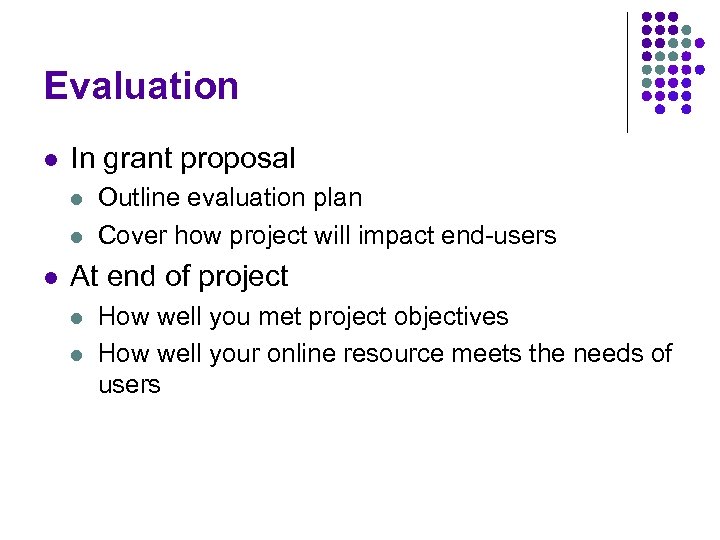 Evaluation

- In grant proposal
  - Outline evaluation plan
  - Cover how project will impact end-users
- At end of project
  - How well you met project objectives
  - How well your online resource meets the needs of users